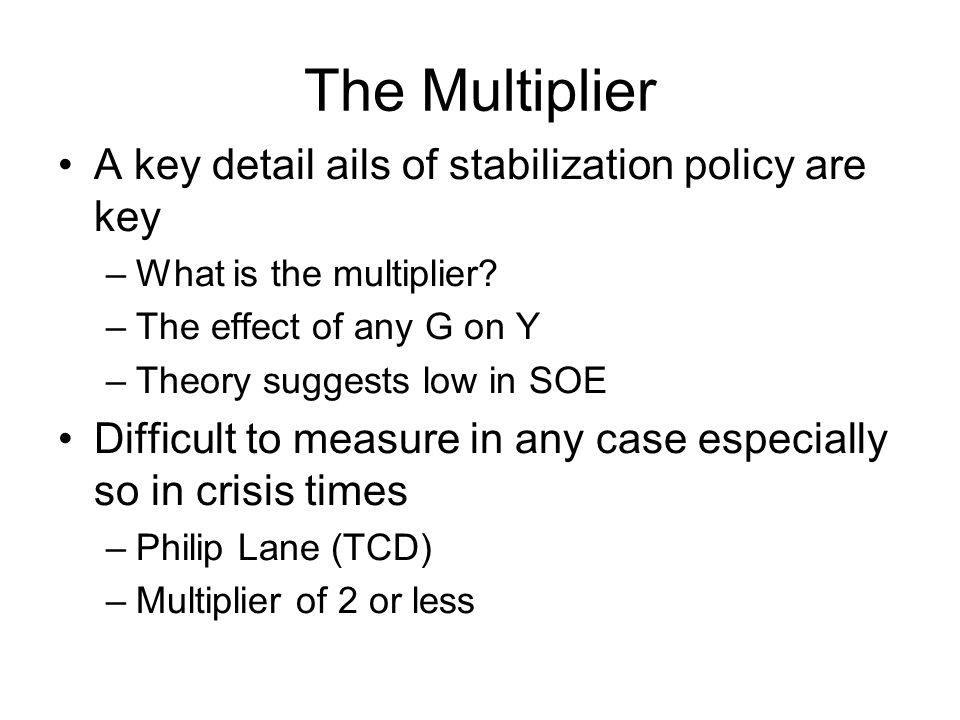 The Multiplier

• A key detail ails of stabilization policy are key
– What is the multiplier?
– The effect of any G on Y
– Theory suggests low in SOE

• Difficult to measure in any case especially so in crisis times
– Philip Lane (TCD)
– Multiplier of 2 or less